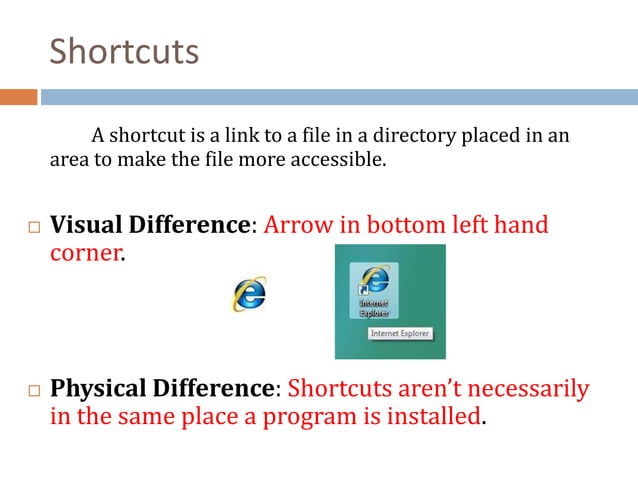 Shortcuts

A shortcut is a link to a file in a directory placed in an area to make the file more accessible.

□ Visual Difference: Arrow in bottom left hand corner.

Internet Explorer

Internet Explorer

□ Physical Difference: Shortcuts aren't necessarily in the same place a program is installed.